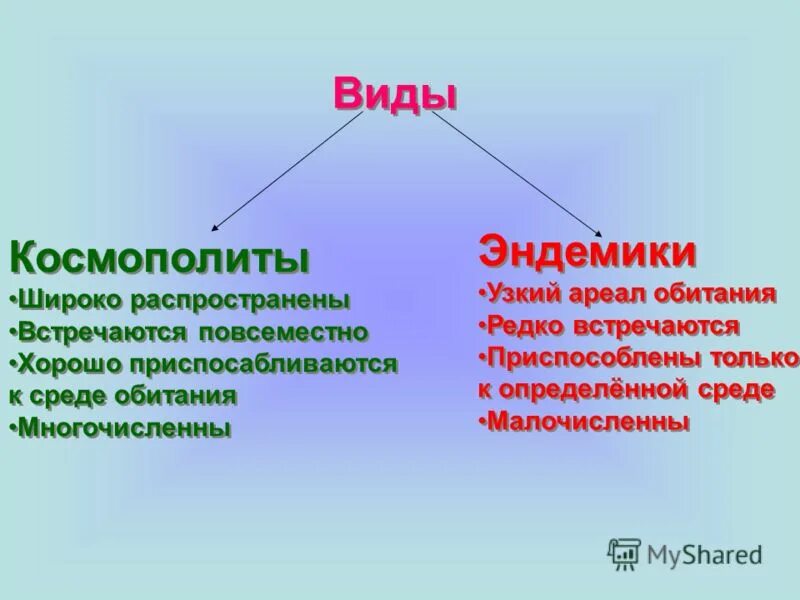 Виды

Космополиты
•Широко распространены
•Встречаются повсеместно
•Хорошо приспосабливаются к среде обитания
•Многочисленны

Эндемики
•Узкий ареал обитания
•Редко встречаются
•Приспособлены только к определённой среде
•Малочисленны

MyShared